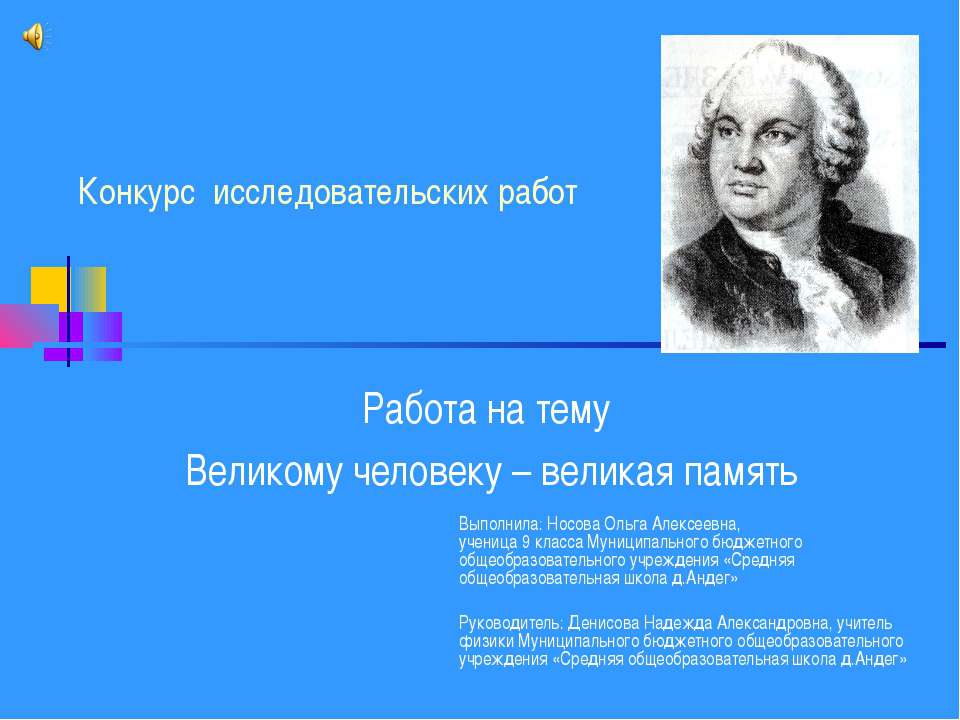 Конкурс исследовательских работ

Работа на тему
Великому человеку – великая память

Выполнила: Носова Ольга Алексеевна, ученица 9 класса Муниципального бюджетного общеобразовательного учреждения «Средняя общеобразовательная школа д.Андег»

Руководитель: Денисова Надежда Александровна, учитель физики Муниципального бюджетного общеобразовательного учреждения «Средняя общеобразовательная школа д.Андег»